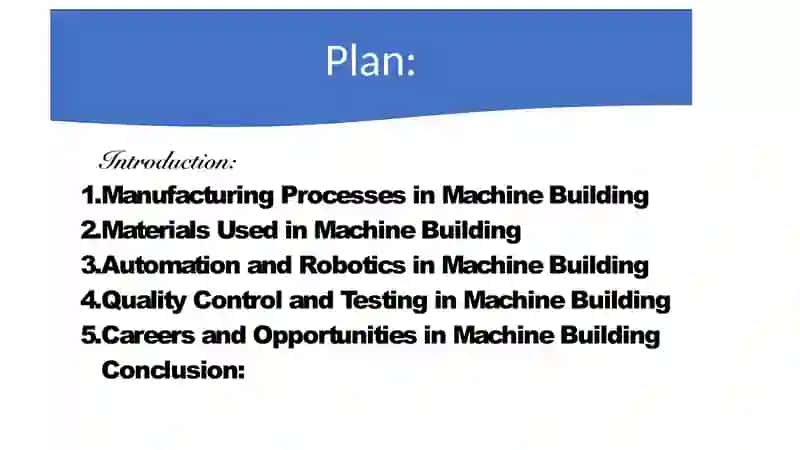 Plan:

Introduction:
1.Manufacturing Processes in Machine Building
2.Materials Used in Machine Building
3.Automation and Robotics in Machine Building
4.Quality Control and Testing in Machine Building
5.Careers and Opportunities in Machine Building
Conclusion: